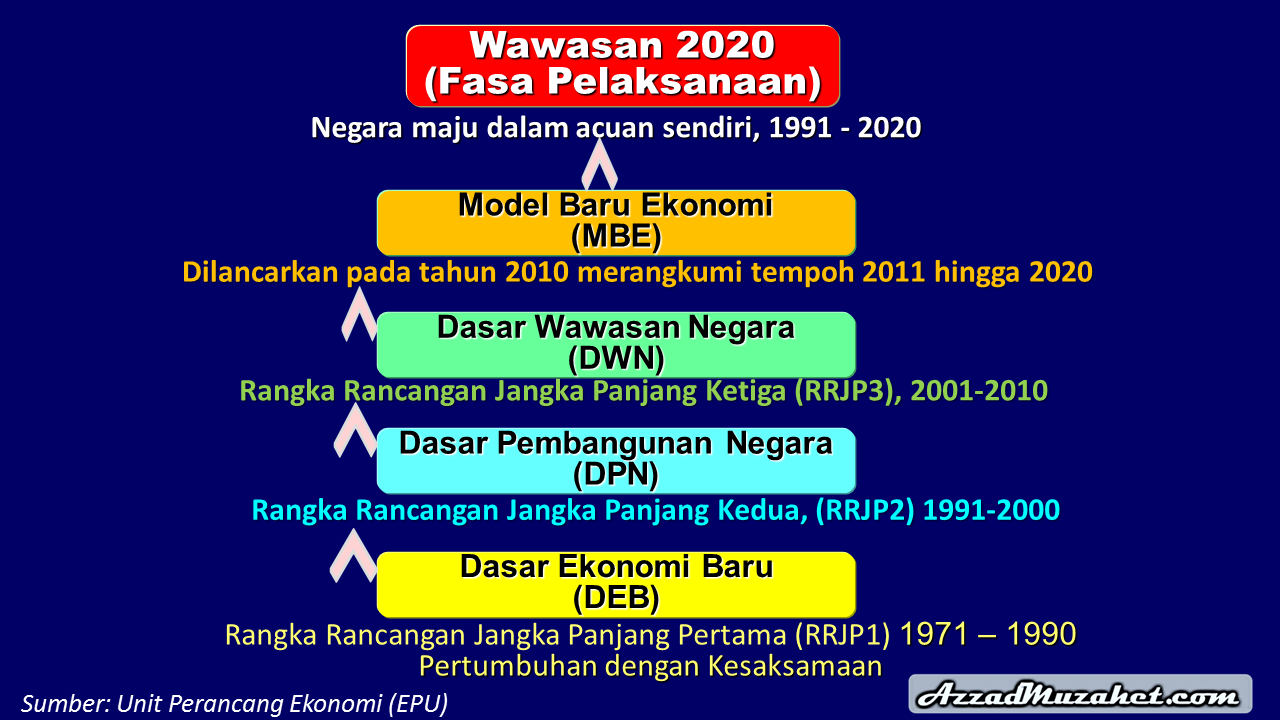 Wawasan 2020
(Fasa Pelaksanaan)

Negara maju dalam acuan sendiri, 1991 - 2020

Model Baru Ekonomi
(MBE)

Dilancarkan pada tahun 2010 merangkumi tempoh 2011 hingga 2020

Dasar Wawasan Negara
(DWN)

Rangka Rancangan Jangka Panjang Ketiga (RRJP3), 2001-2010

Dasar Pembangunan Negara
(DPN)

Rangka Rancangan Jangka Panjang Kedua, (RRJP2) 1991-2000

Dasar Ekonomi Baru
(DEB)

Rangka Rancangan Jangka Panjang Pertama (RRJP1) 1971 – 1990
Pertumbuhan dengan Kesaksamaan

Sumber: Unit Perancang Ekonomi (EPU)

AzzadMuzahet.com